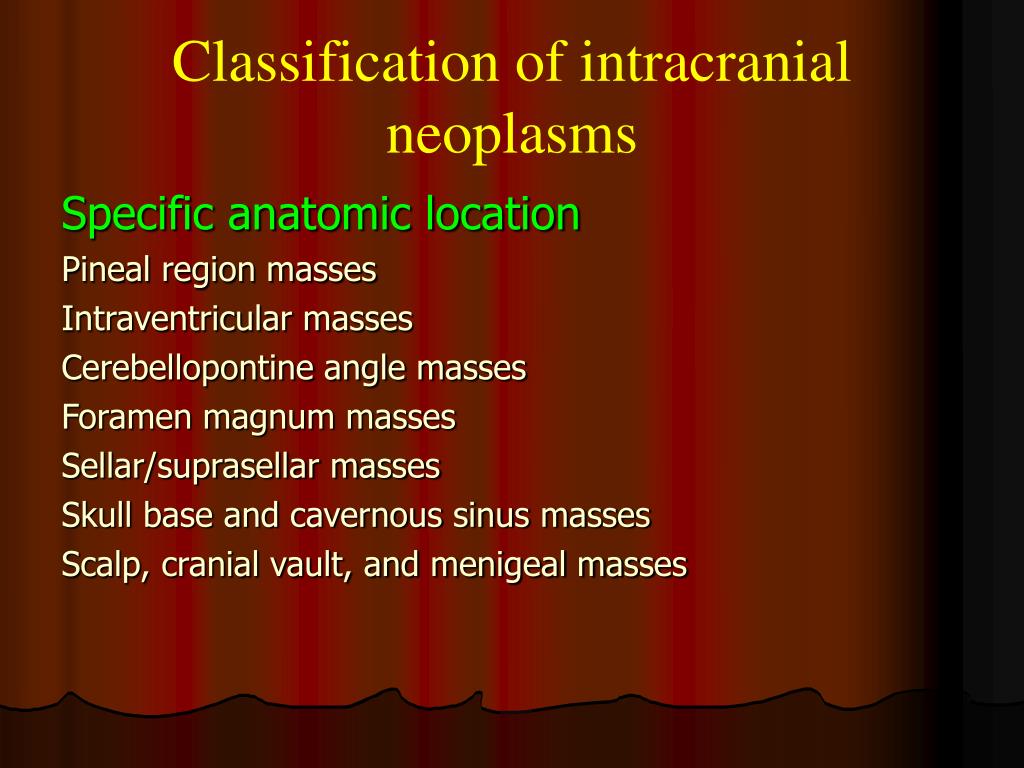 Classification of intracranial neoplasms

Specific anatomic location

Pineal region masses

Intraventricular masses

Cerebellopontine angle masses

Foramen magnum masses

Sellar/suprasellar masses

Skull base and cavernous sinus masses

Scalp, cranial vault, and menigeal masses